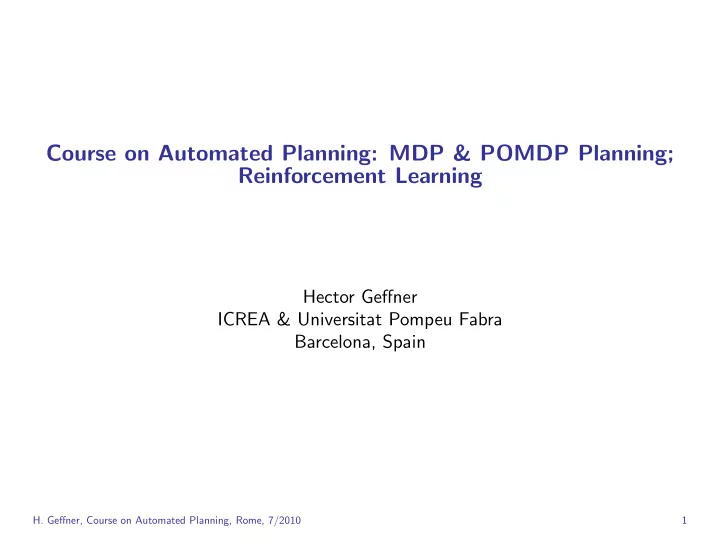 Course on Automated Planning: MDP & POMDP Planning; Reinforcement Learning

Hector Geffner
ICREA & Universitat Pompeu Fabra
Barcelona, Spain

H. Geffner, Course on Automated Planning, Rome, 7/2010

1